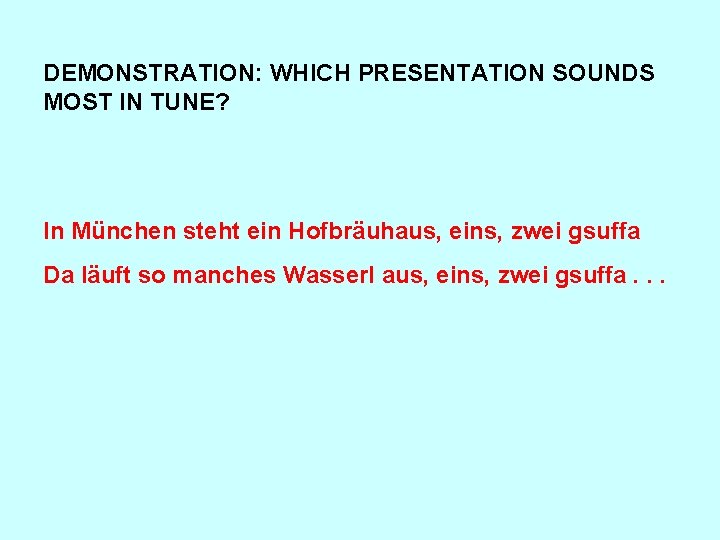 DEMONSTRATION: WHICH PRESENTATION SOUNDS MOST IN TUNE?

In München steht ein Hofbräuhaus, eins, zwei gsuffa

Da läuft so manches Wasserl aus, eins, zwei gsuffa . . .